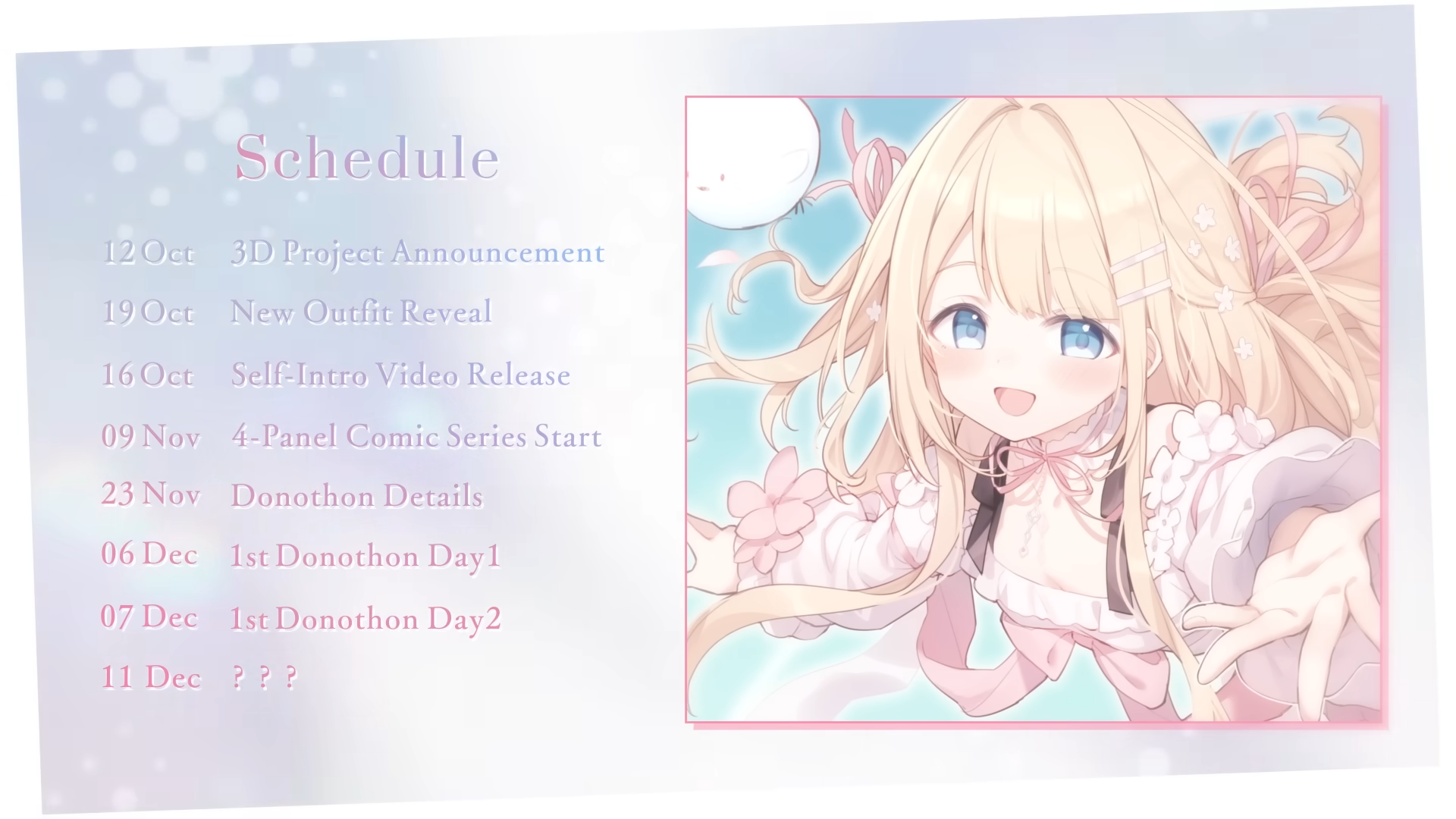 Schedule

12 Oct 3D Project Announcement

19 Oct New Outfit Reveal

16 Oct Self-Intro Video Release

09 Nov 4-Panel Comic Series Start

23 Nov Donothon Details

06 Dec 1st Donothon Day1

07 Dec 1st Donothon Day2

11 Dec ? ? ?